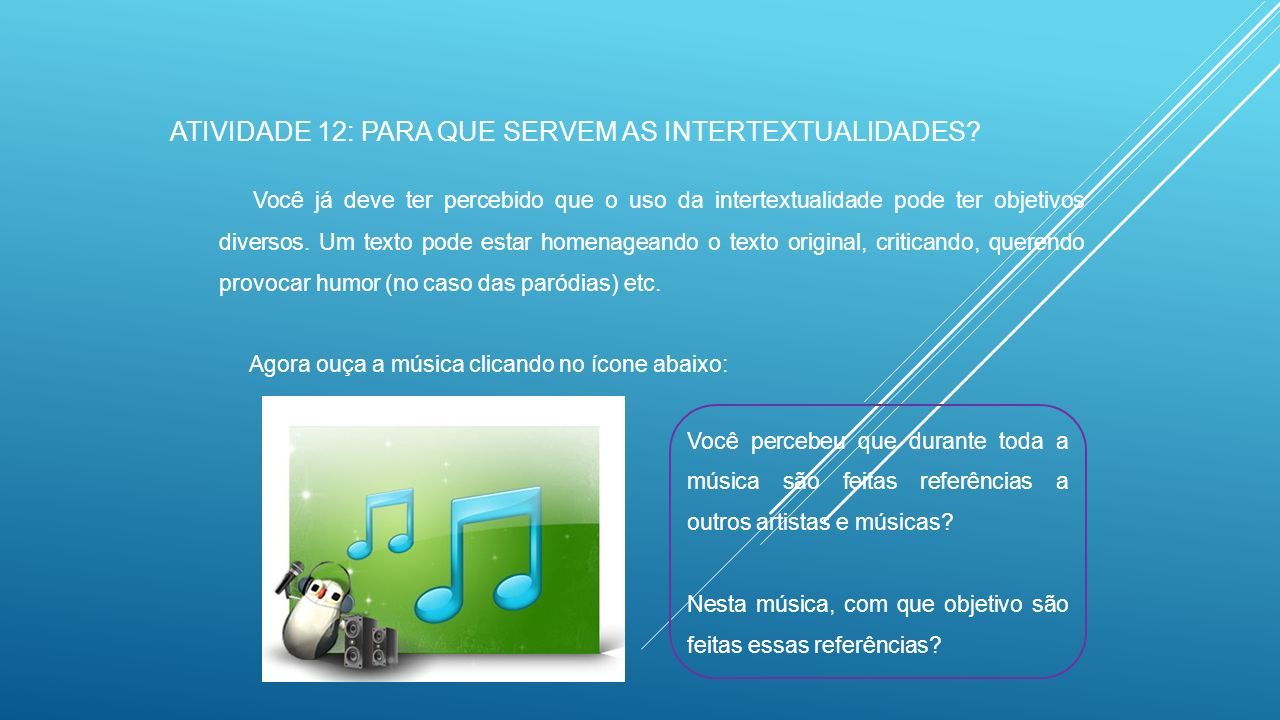 ATIVIDADE 12: PARA QUE SERVEM AS INTERTEXTUALIDADES?

Você já deve ter percebido que o uso da intertextualidade pode ter objetivos diversos. Um texto pode estar homenageando o texto original, criticando, querendo provocar humor (no caso das paródias) etc.

Agora ouça a música clicando no ícone abaixo:

Você percebeu que durante toda a música são feitas referências a outros artistas e músicas?

Nesta música, com que objetivo são feitas essas referências?